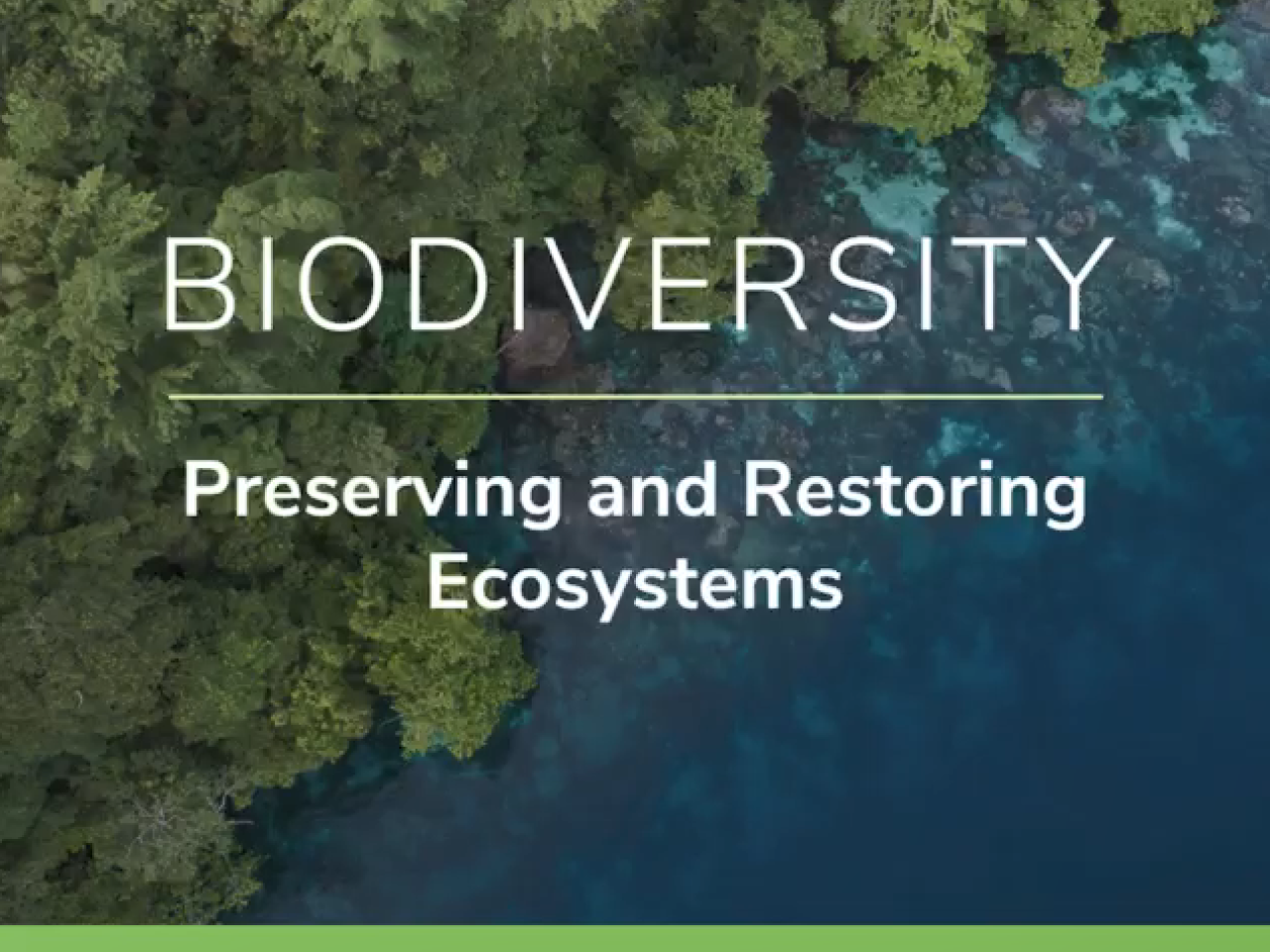 BIODIVERSITY

Preserving and Restoring Ecosystems